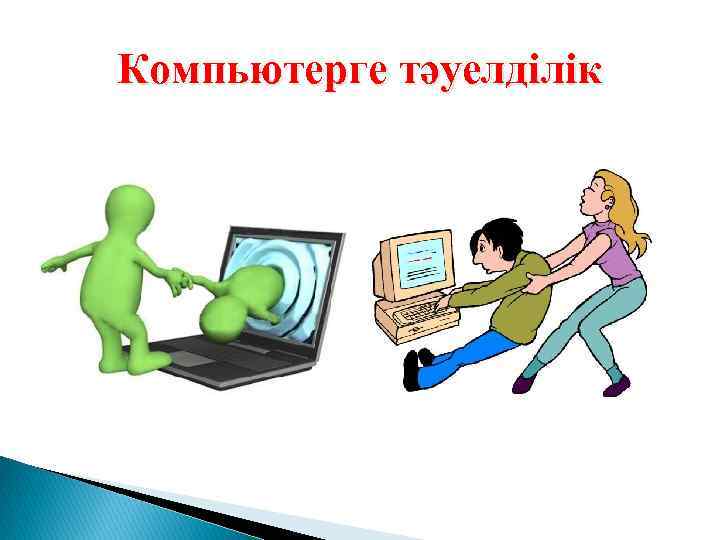 Компьютерге тәуелділік